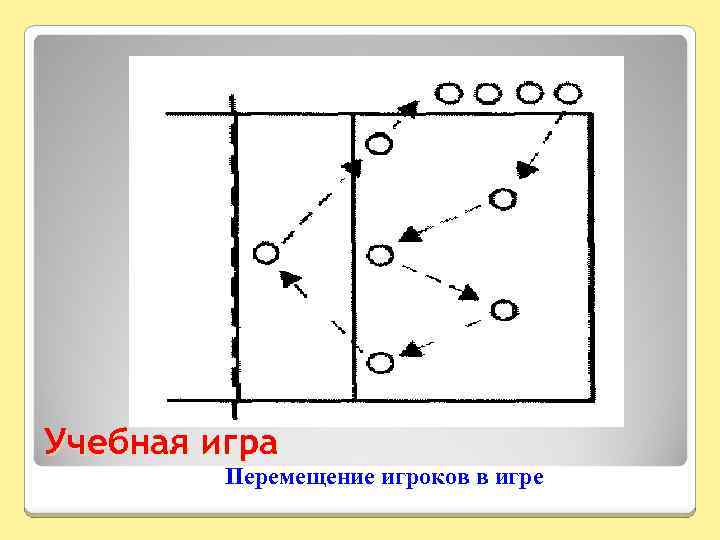 Учебная игра

Перемещение игроков в игре